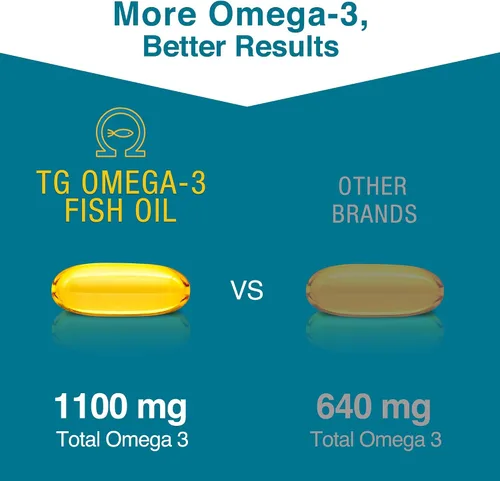 More Omega-3,
Better Results

TG OMEGA-3
FISH OIL

VS

OTHER
BRANDS

1100 mg
Total Omega 3

640 mg
Total Omega 3